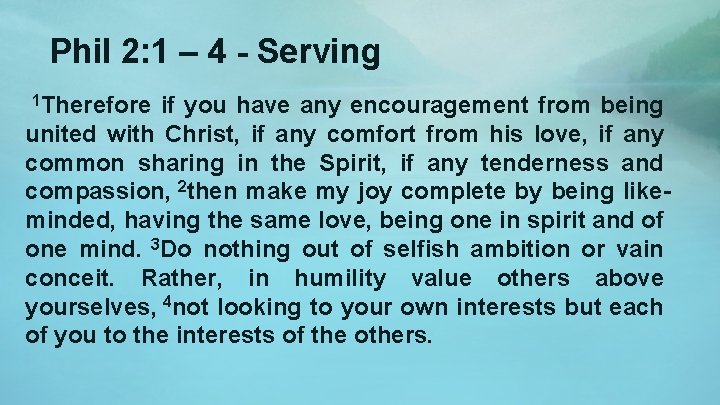 Phil 2:1 – 4 - Serving

$^1$Therefore if you have any encouragement from being united with Christ, if any comfort from his love, if any common sharing in the Spirit, if any tenderness and compassion, $^2$then make my joy complete by being like-minded, having the same love, being one in spirit and of one mind. $^3$Do nothing out of selfish ambition or vain conceit. Rather, in humility value others above yourselves, $^4$not looking to your own interests but each of you to the interests of the others.